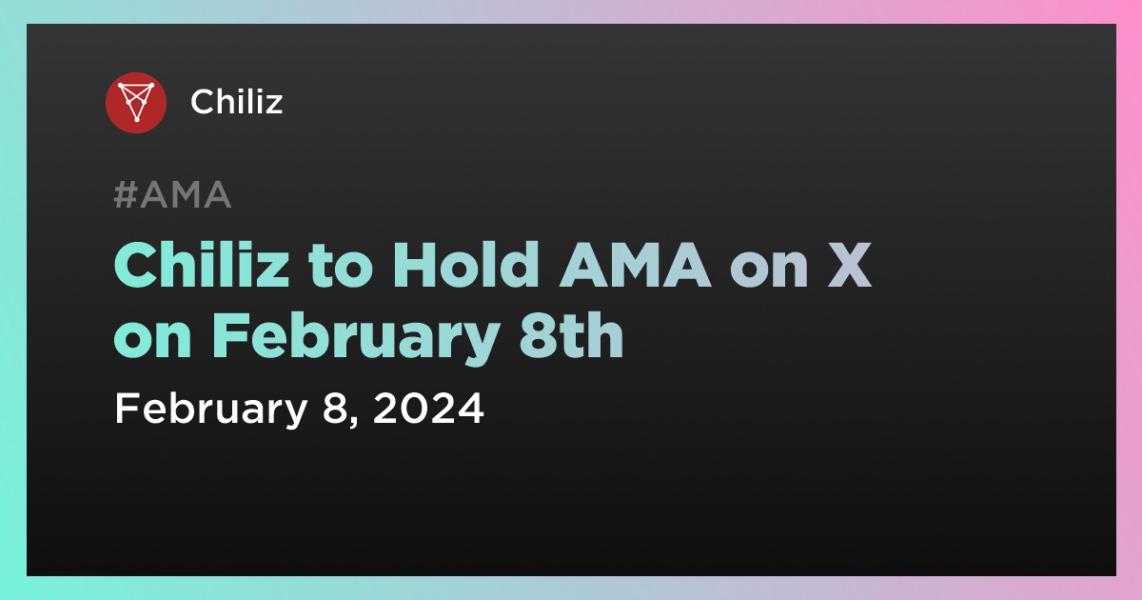 Chiliz

#AMA

Chiliz to Hold AMA on X on February 8th

February 8, 2024